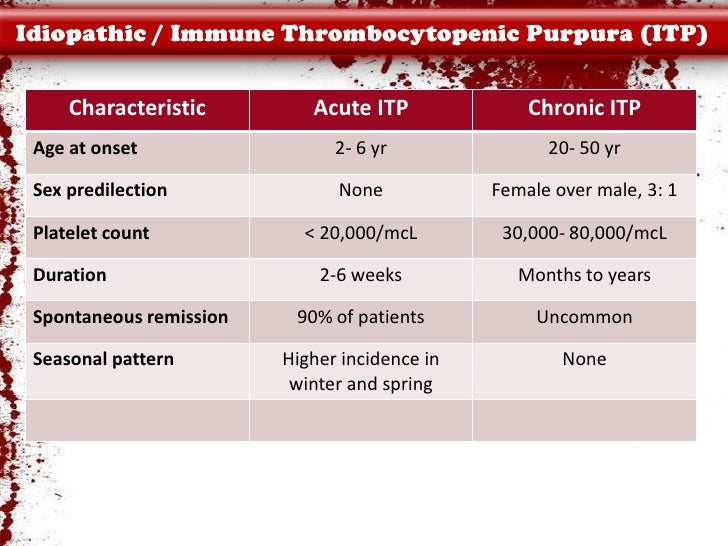 Idiopathic / Immune Thrombocytopenic Purpura (ITP)

| Characteristic | Acute ITP | Chronic ITP |
|---|---|---|
| Age at onset | 2- 6 yr | 20- 50 yr |
| Sex predilection | None | Female over male, 3: 1 |
| Platelet count | < 20,000/mcL | 30,000- 80,000/mcL |
| Duration | 2-6 weeks | Months to years |
| Spontaneous remission | 90% of patients | Uncommon |
| Seasonal pattern | Higher incidence in winter and spring | None |
| | | |